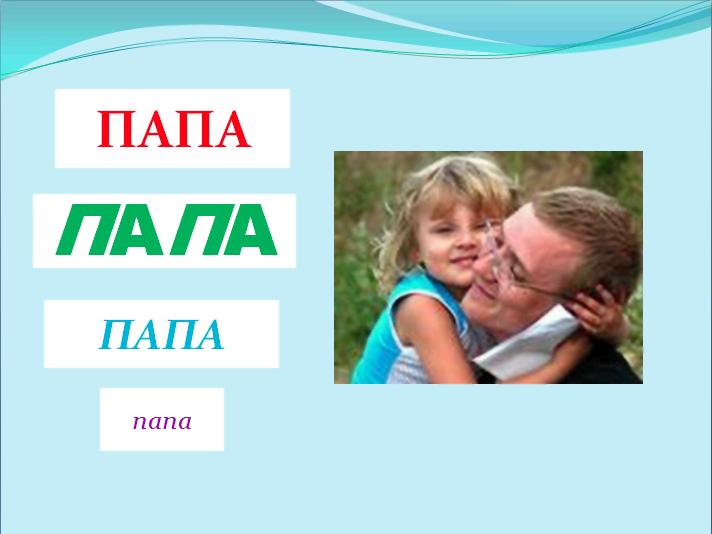 ПАПА

ПАПА

ПАПА

папа